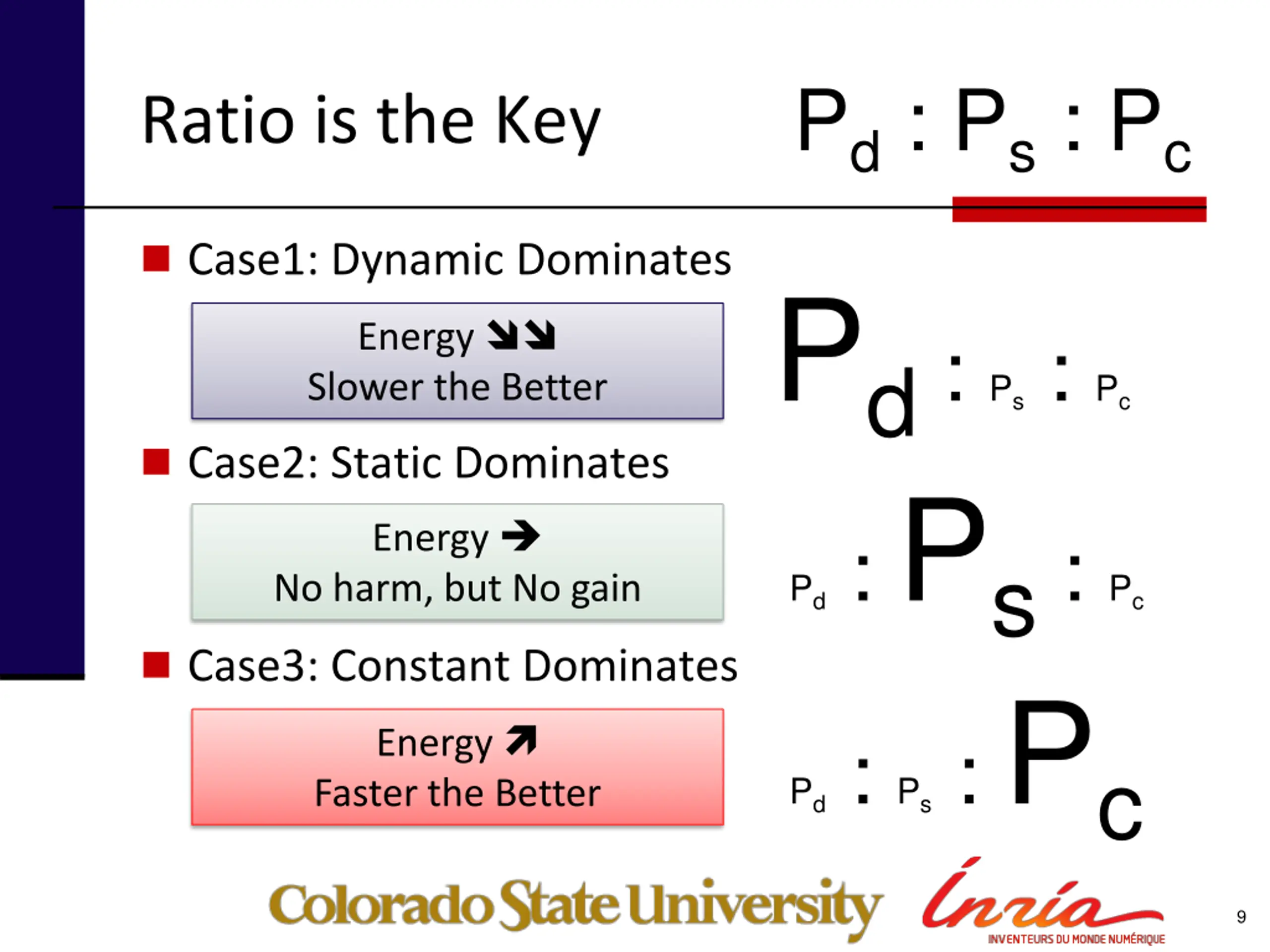 Ratio is the Key

$P_d : P_s : P_c$

Case1: Dynamic Dominates

Energy ↘↘
Slower the Better

$P_d : P_s : P_c$

Case2: Static Dominates

Energy →
No harm, but No gain

$P_d : P_s : P_c$

Case3: Constant Dominates

Energy ↗
Faster the Better

$P_d : P_s : P_c$

Colorado State University

Inria
INVENTEURS DU MONDE NUMÉRIQUE

9